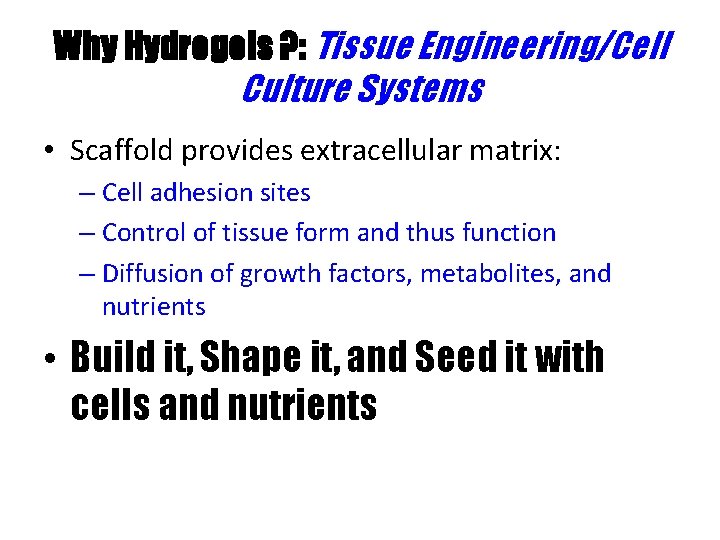 Why Hydrogels ?: Tissue Engineering/Cell Culture Systems

• Scaffold provides extracellular matrix:
– Cell adhesion sites
– Control of tissue form and thus function
– Diffusion of growth factors, metabolites, and nutrients

• Build it, Shape it, and Seed it with cells and nutrients